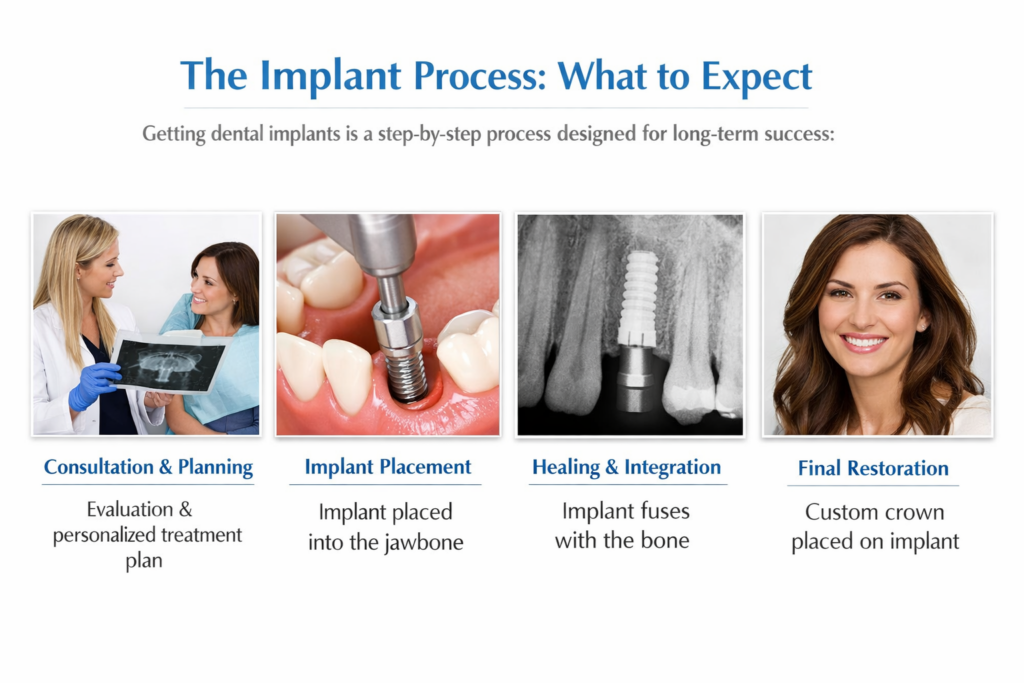 The Implant Process: What to Expect

Getting dental implants is a step-by-step process designed for long-term success:

Consultation & Planning

Evaluation & personalized treatment plan

Implant Placement

Implant placed into the jawbone

Healing & Integration

Implant fuses with the bone

Final Restoration

Custom crown placed on implant